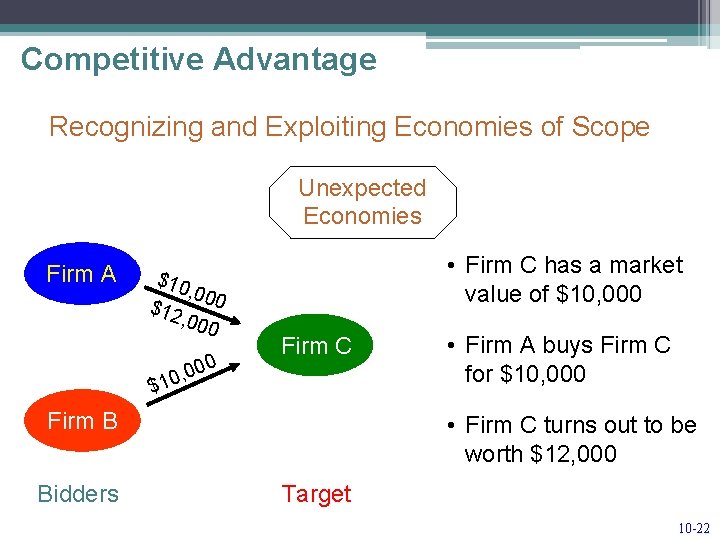 Competitive Advantage

Recognizing and Exploiting Economies of Scope

Unexpected Economies

Firm A

\$10,000

\$12,000

Firm C

\$10,000

Firm B

Bidders

Target

• Firm C has a market value of \$10,000

• Firm A buys Firm C for \$10,000

• Firm C turns out to be worth \$12,000

10-22